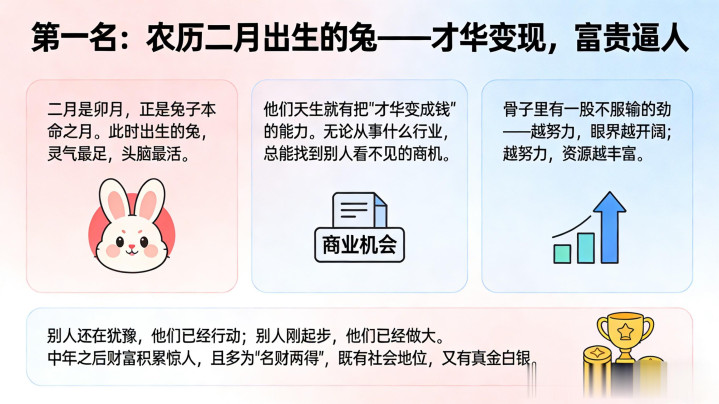 第一名：农历二月出生的兔——才华变现，富贵逼人

二月是卯月，正是兔子本命之月。此时出生的兔，灵气最足，头脑最活。

他们天生就有把"才华变成钱"的能力。无论从事什么行业，总能找到别人看不见的商机。

商业机会

骨子里有一股不服输的劲——越努力，眼界越开阔；越努力，资源越丰富。

别人还在犹豫，他们已经行动；别人刚起步，他们已经做大。
中年之后财富积累惊人，且多为"名财两得"，既有社会地位，又有真金白银。